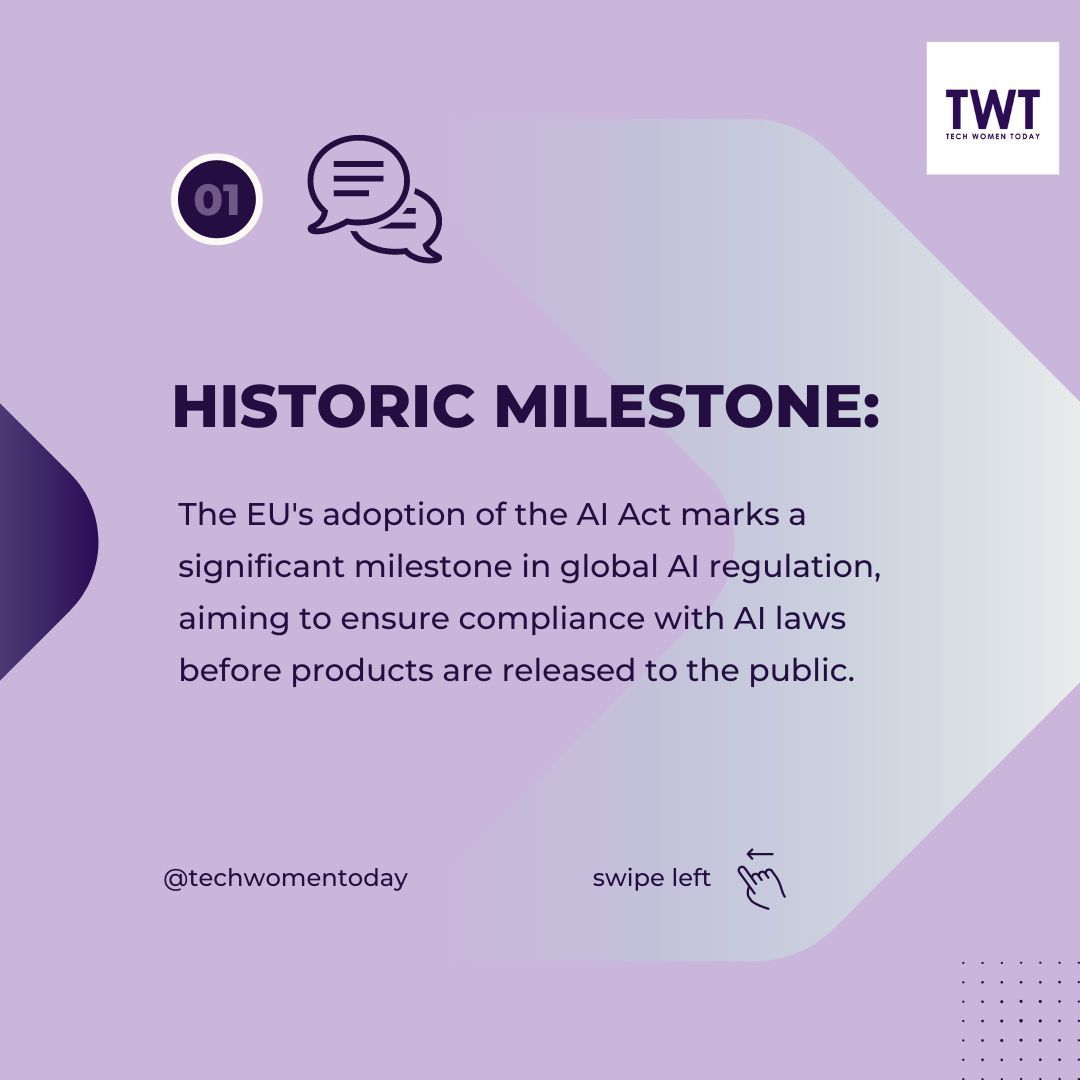 TWT
TECH WOMEN TODAY

01

HISTORIC MILESTONE:

The EU's adoption of the AI Act marks a significant milestone in global AI regulation, aiming to ensure compliance with AI laws before products are released to the public.

@techwomentoday

swipe left